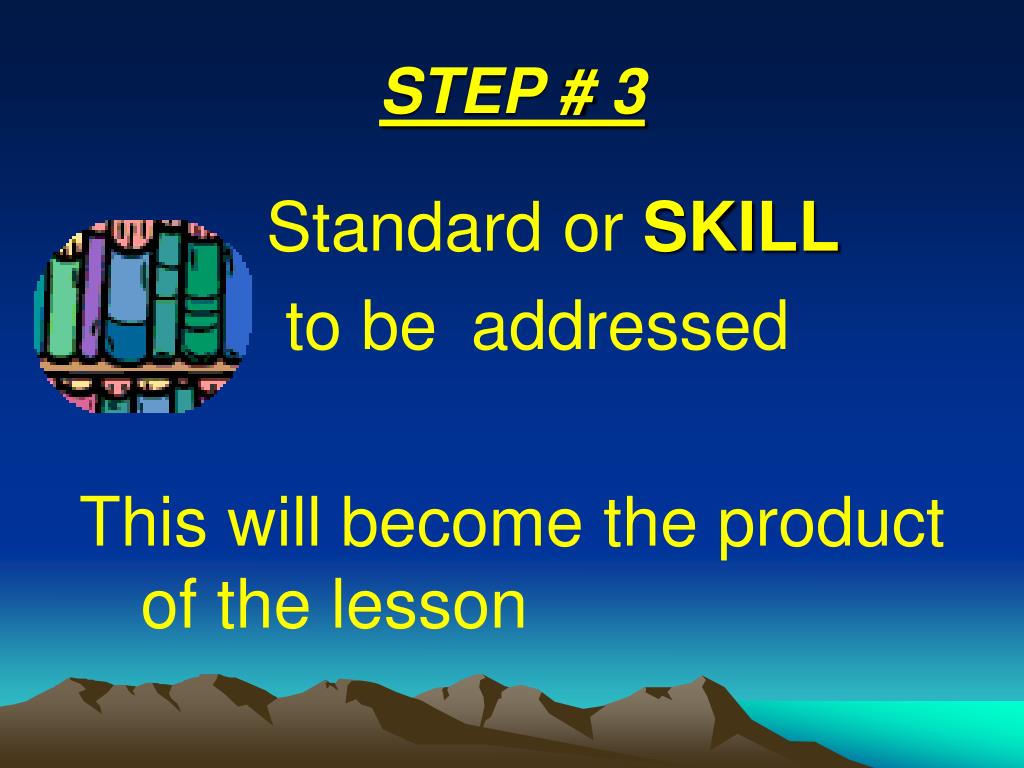 STEP # 3

Standard or SKILL to be addressed

This will become the product of the lesson